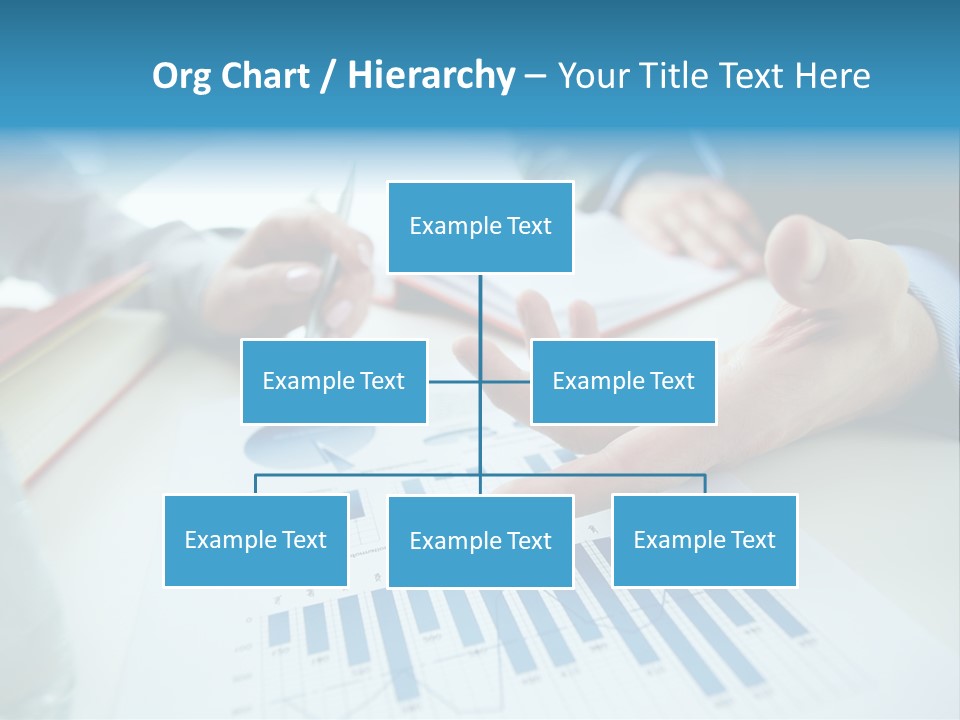 Org Chart / Hierarchy – Your Title Text Here

Example Text

Example Text

Example Text

Example Text

Example Text

Example Text